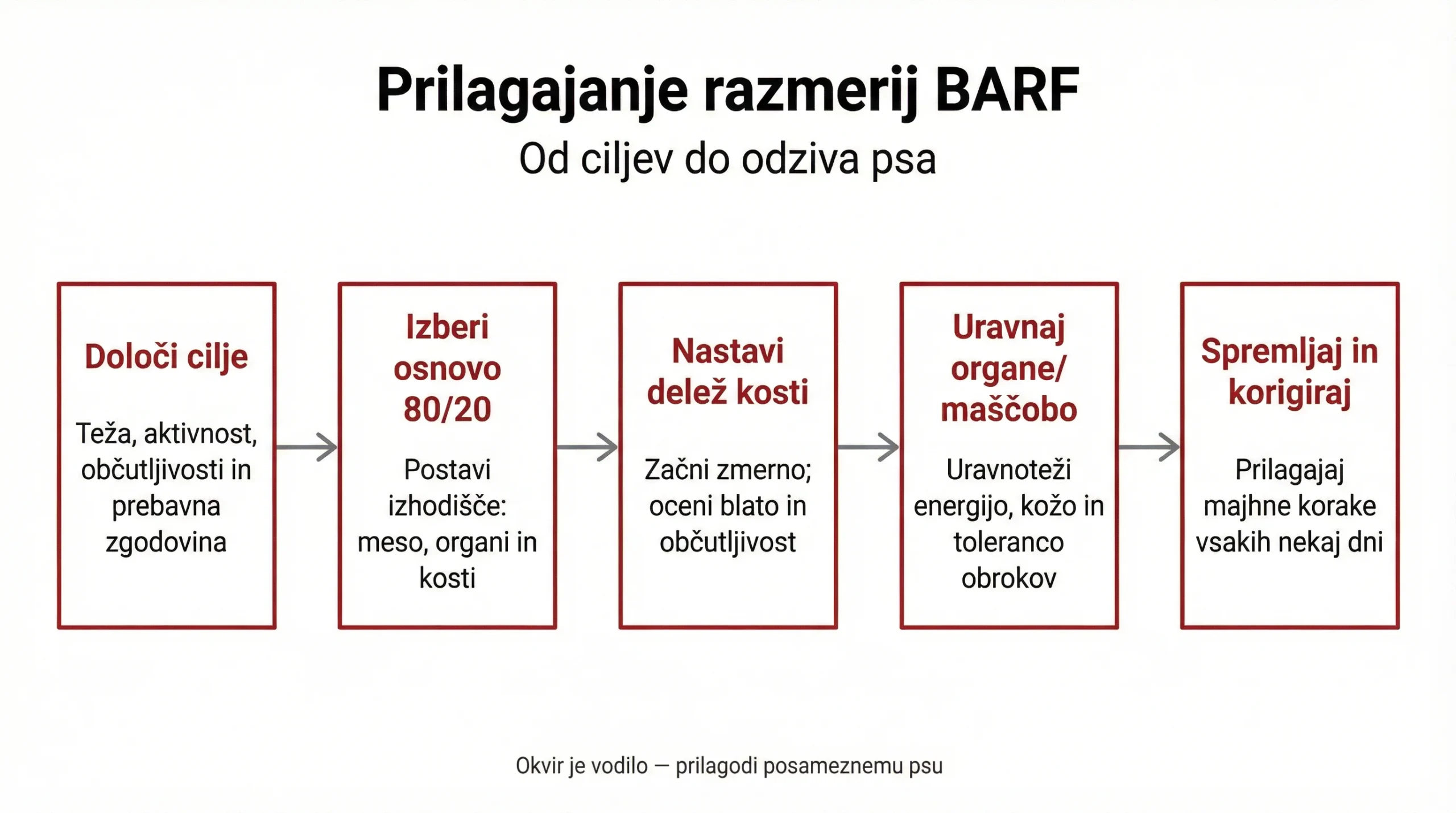 Prilagajanje razmerij BARF

Od ciljev do odziva psa

Določi cilje

Teža, aktivnost, občutljivosti in prebavna zgodovina

Izberi osnovo 80/20

Postavi izhodišče: meso, organi in kosti

Nastavi delež kosti

Začni zmerno; oceni blato in občutljivost

Uravnaj organe/ maščobo

Uravnoteži energijo, kožo in toleranco obrokov

Spremljaj in korigiraj

Prilagajaj majhne korake vsakih nekaj dni

Okvir je vodilo — prilagodi posameznemu psu